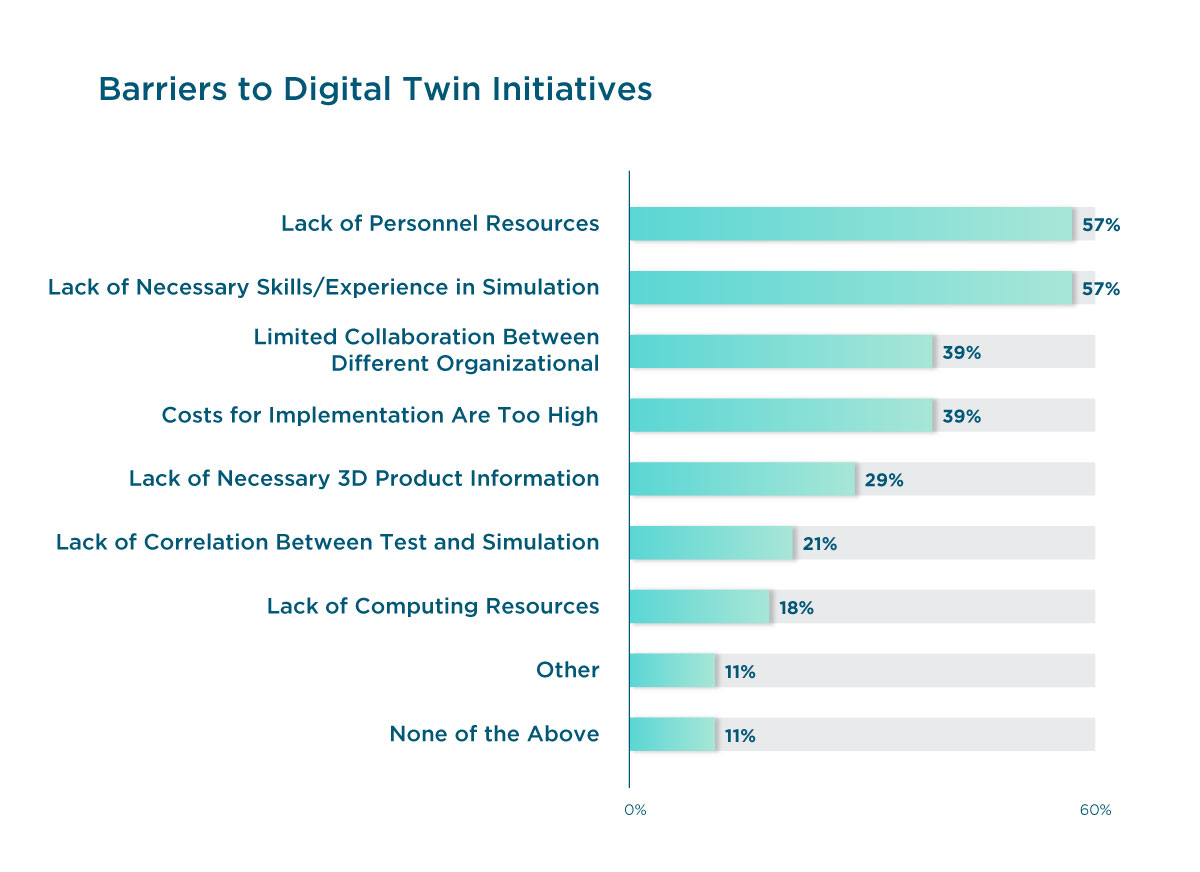 Barriers to Digital Twin Initiatives

Lack of Personnel Resources 57%

Lack of Necessary Skills/Experience in Simulation 57%

Limited Collaboration Between Different Organizational 39%

Costs for Implementation Are Too High 39%

Lack of Necessary 3D Product Information 29%

Lack of Correlation Between Test and Simulation 21%

Lack of Computing Resources 18%

Other 11%

None of the Above 11%

0%

60%